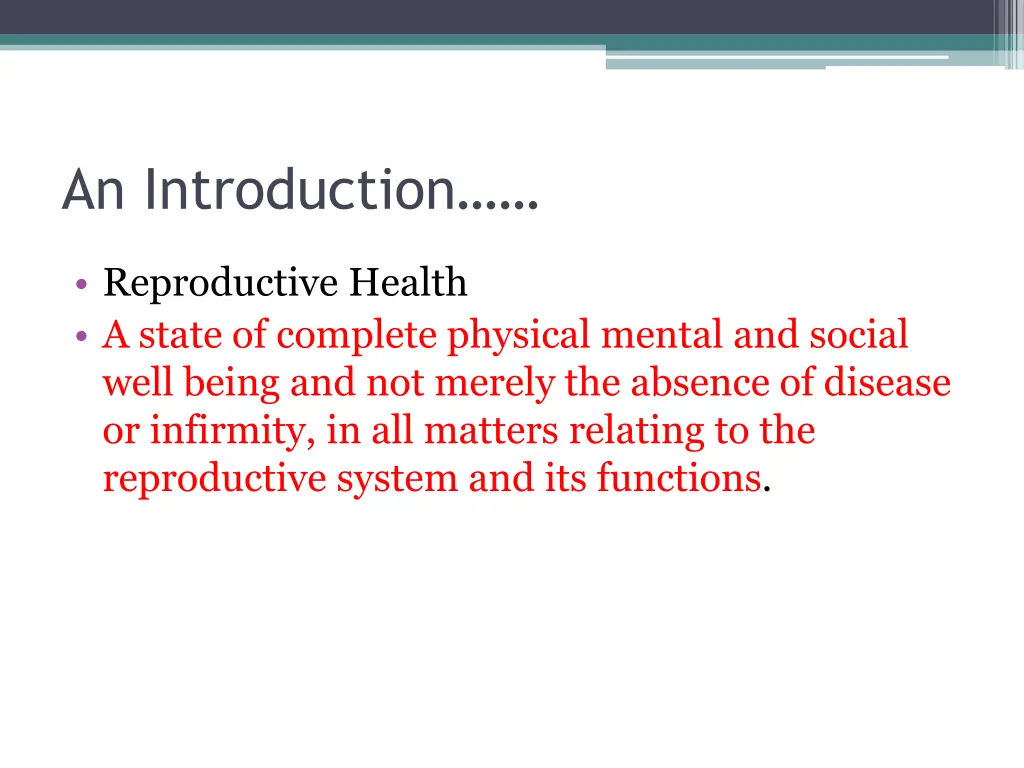 An Introduction……

• Reproductive Health
• A state of complete physical mental and social well being and not merely the absence of disease or infirmity, in all matters relating to the reproductive system and its functions.